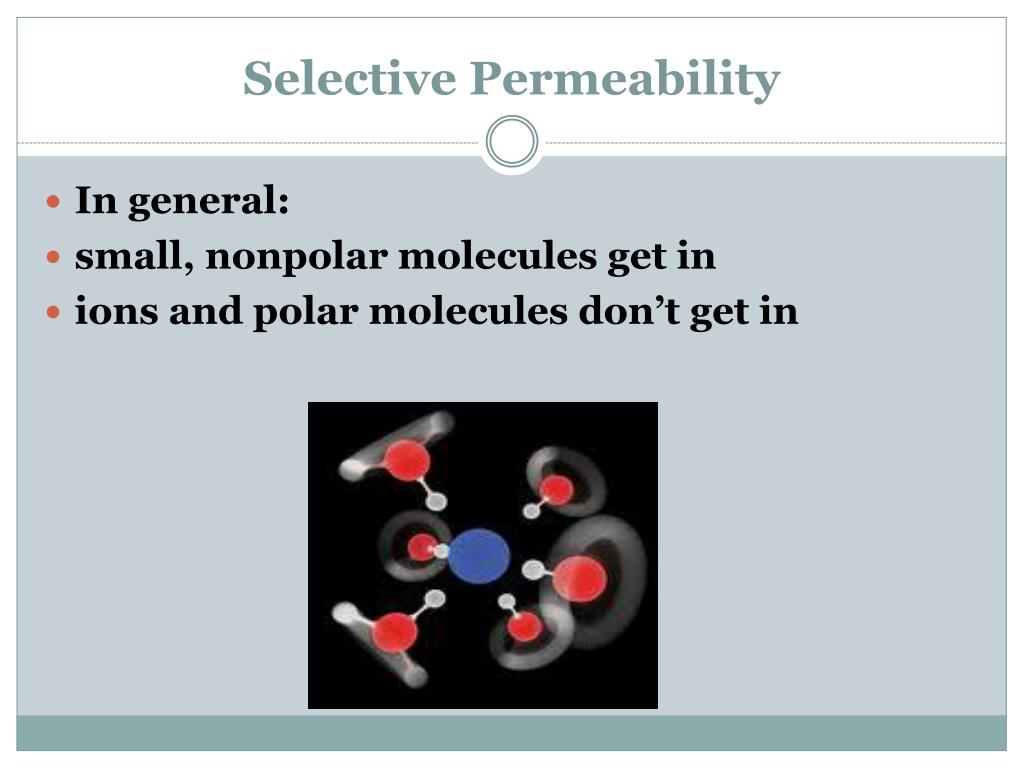 Selective Permeability

In general:
small, nonpolar molecules get in
ions and polar molecules don’t get in